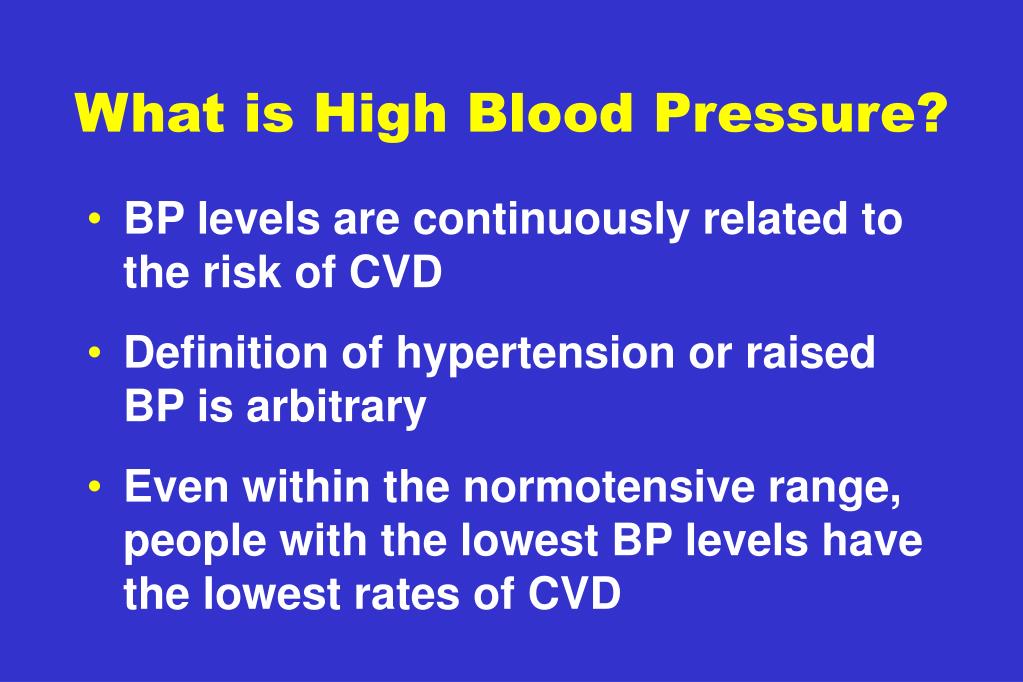 What is High Blood Pressure?

• BP levels are continuously related to the risk of CVD

• Definition of hypertension or raised BP is arbitrary

• Even within the normotensive range, people with the lowest BP levels have the lowest rates of CVD